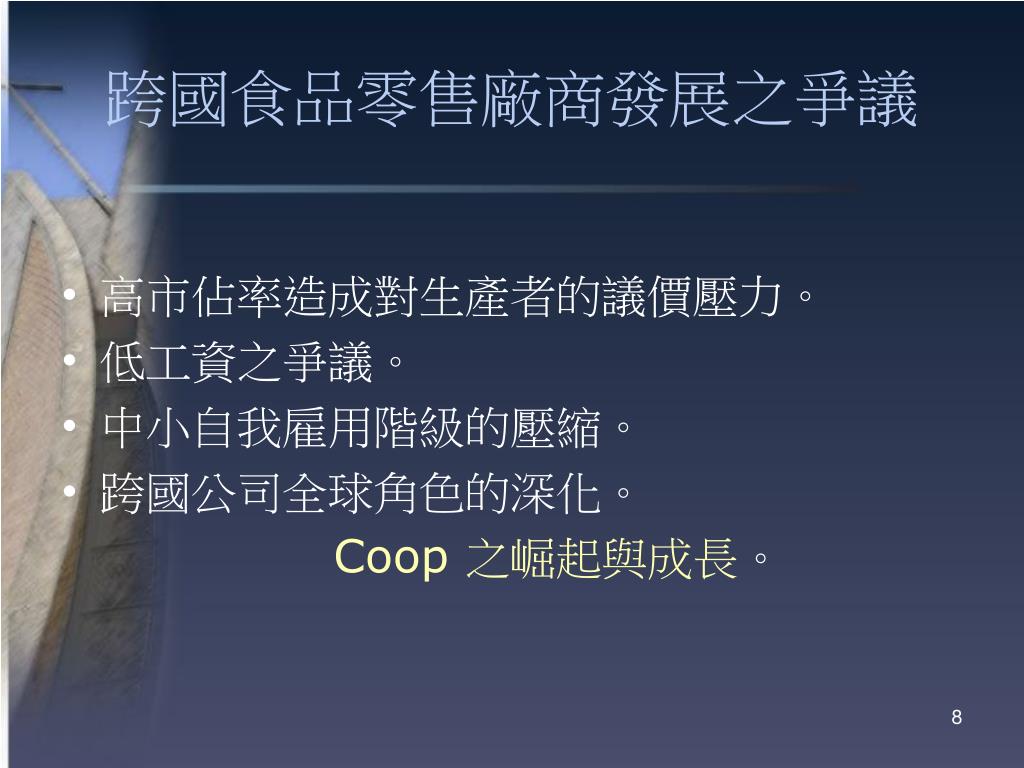 跨國食品零售廠商發展之爭議

• 高市佔率造成對生產者的議價壓力。
• 低工資之爭議。
• 中小自我雇用階級的壓縮。
• 跨國公司全球角色的深化。

Coop 之崛起與成長。

8